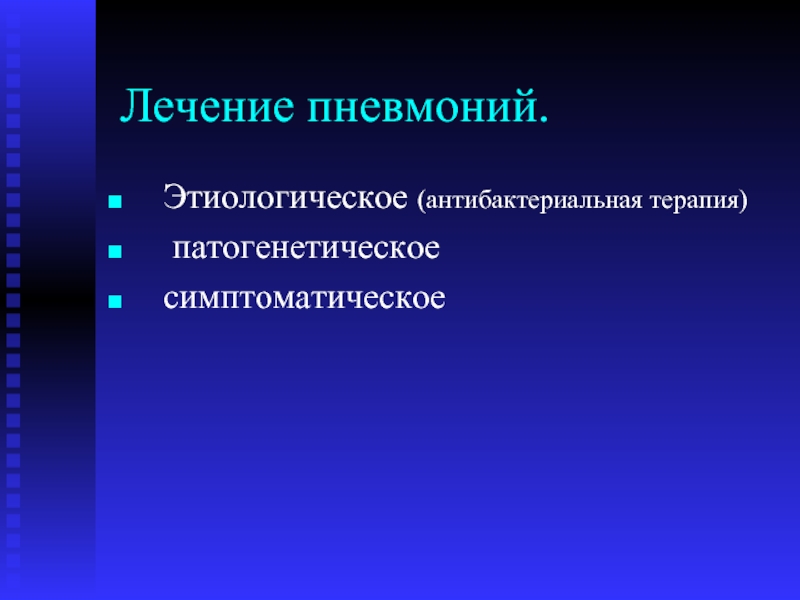 Лечение пневмоний.

- Этиологическое (антибактериальная терапия)
- патогенетическое
- симптоматическое